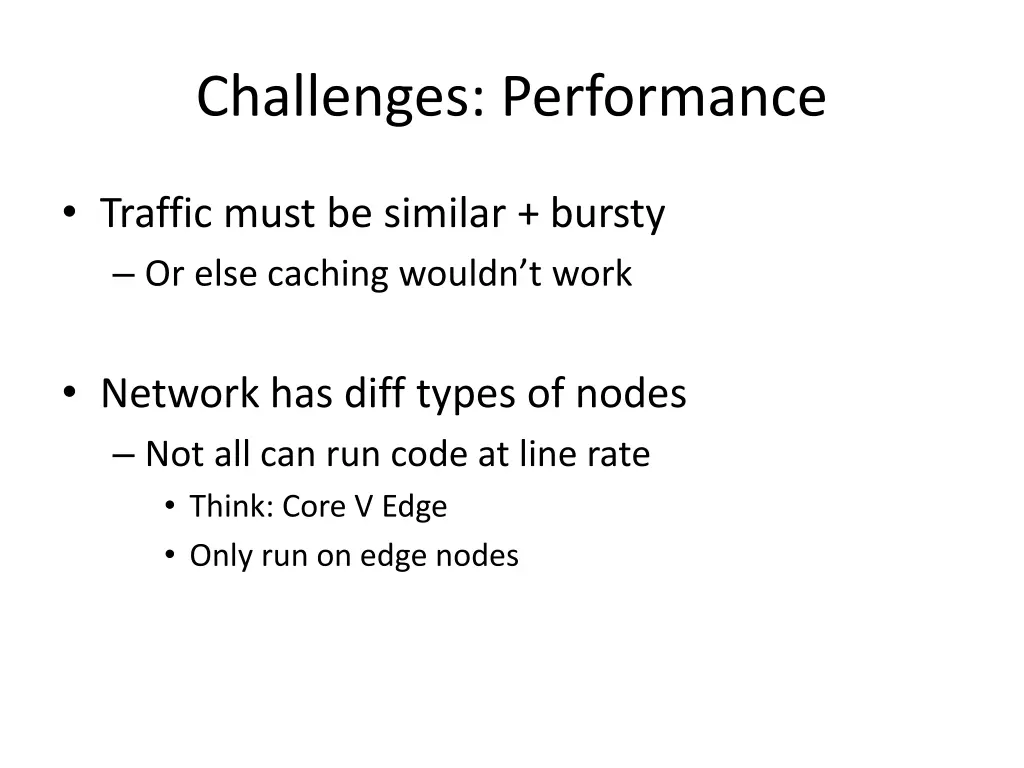 Challenges: Performance

• Traffic must be similar + bursty
– Or else caching wouldn't work

• Network has diff types of nodes
– Not all can run code at line rate
• Think: Core V Edge
• Only run on edge nodes